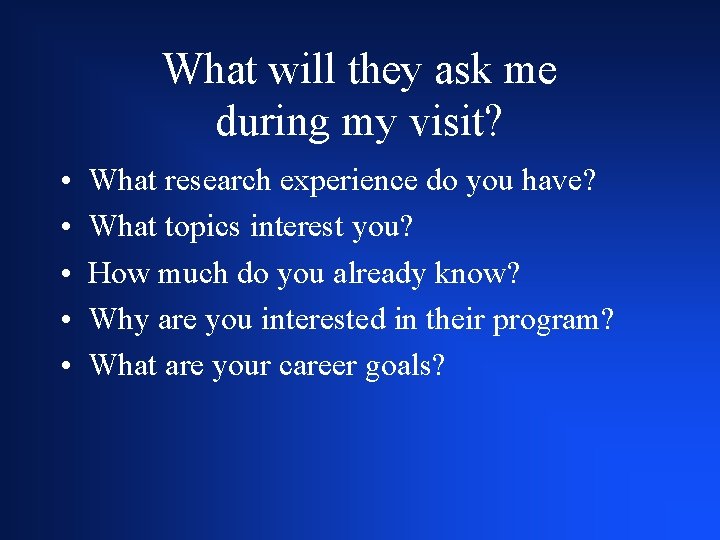 What will they ask me during my visit?

• What research experience do you have?
• What topics interest you?
• How much do you already know?
• Why are you interested in their program?
• What are your career goals?